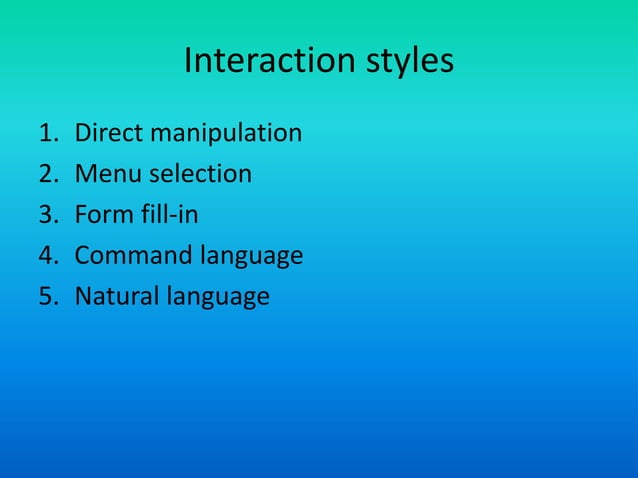 Interaction styles

1. Direct manipulation
2. Menu selection
3. Form fill-in
4. Command language
5. Natural language